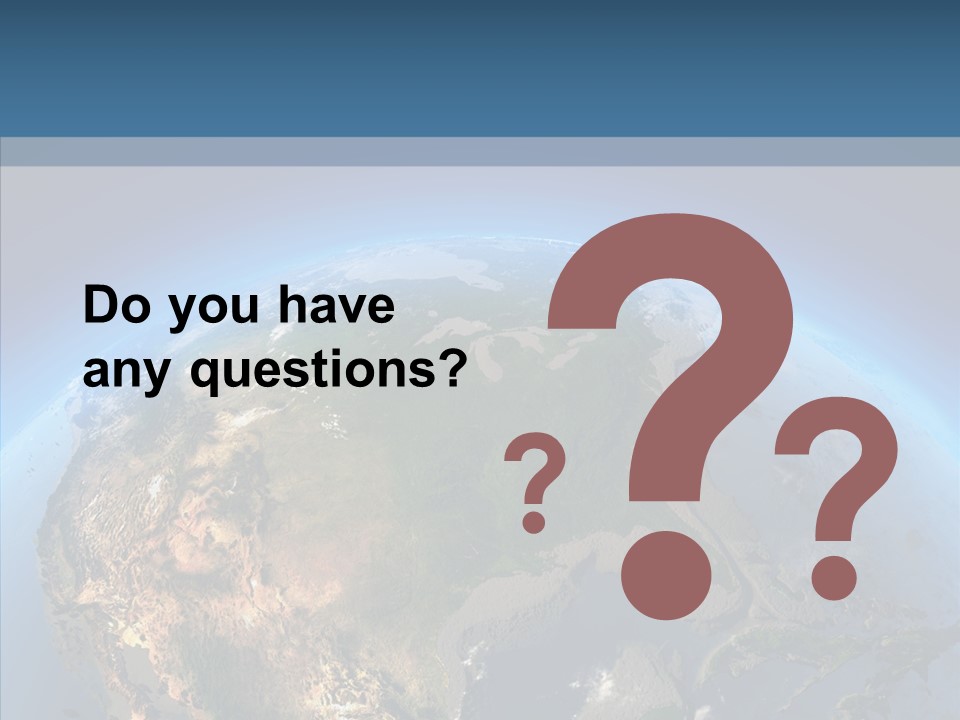 Do you have any questions?

? ? ?